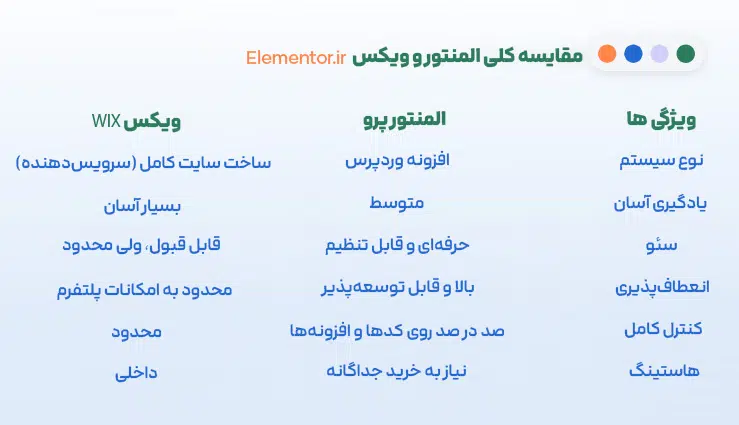 مقایسه کلی المنتور و ویکس Elementor.ir

| ویژگی ها | المنتور پرو | ویکس WIX |
|---|---|---|
| نوع سیستم | افزونه وردپرس | ساخت سایت کامل (سرویس‌دهنده) |
| یادگیری آسان | متوسط | بسیار آسان |
| سئو | حرفه‌ای و قابل تنظیم | قابل قبول، ولی محدود |
| انعطاف‌پذیری | بالا و قابل توسعه‌پذیر | محدود به امکانات پلتفرم |
| کنترل کامل | صد در صد روی کدها و افزونه‌ها | محدود |
| هاستینگ | نیاز به خرید جداگانه | داخلی |